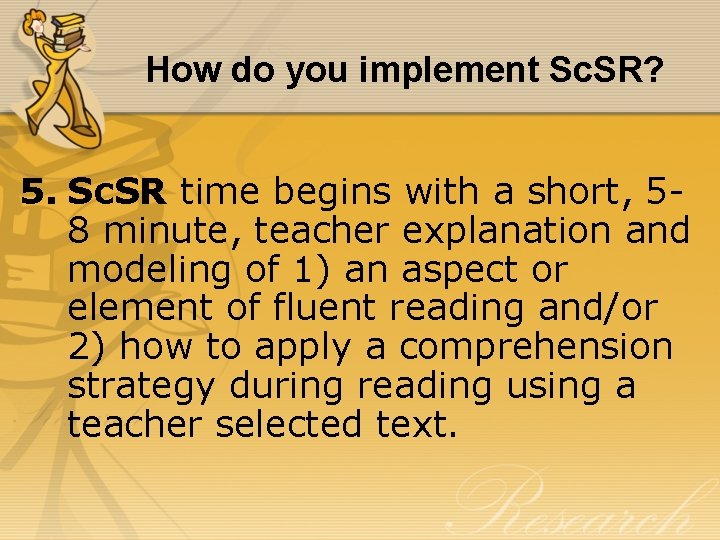 How do you implement ScSR?

5. ScSR time begins with a short, 5-8 minute, teacher explanation and modeling of 1) an aspect or element of fluent reading and/or 2) how to apply a comprehension strategy during reading using a teacher selected text.

Research